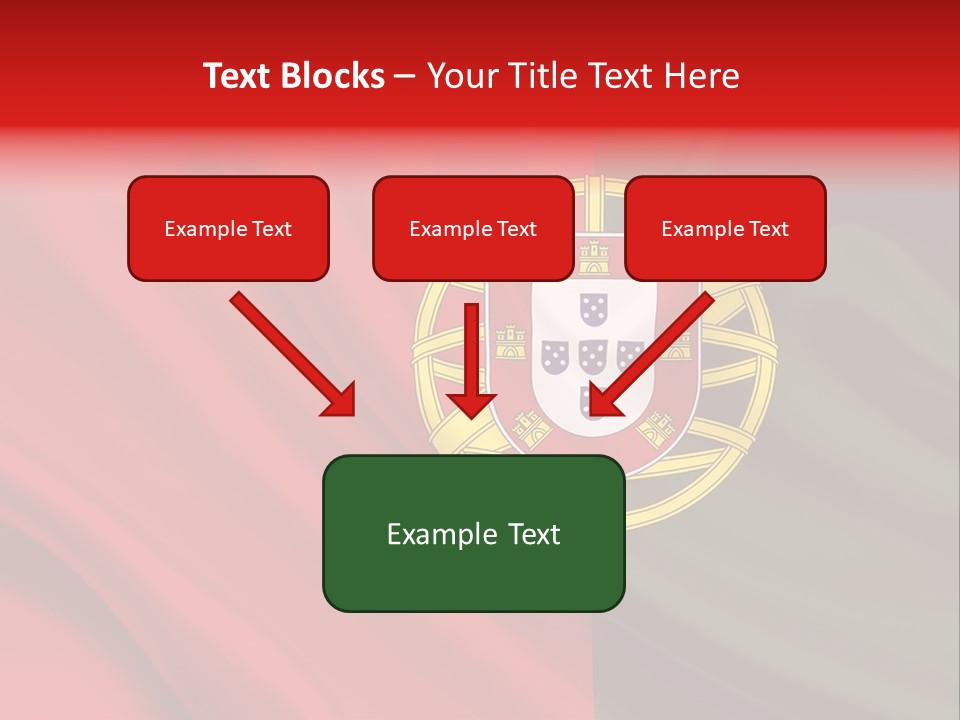 Text Blocks – Your Title Text Here

Example Text

Example Text

Example Text

Example Text